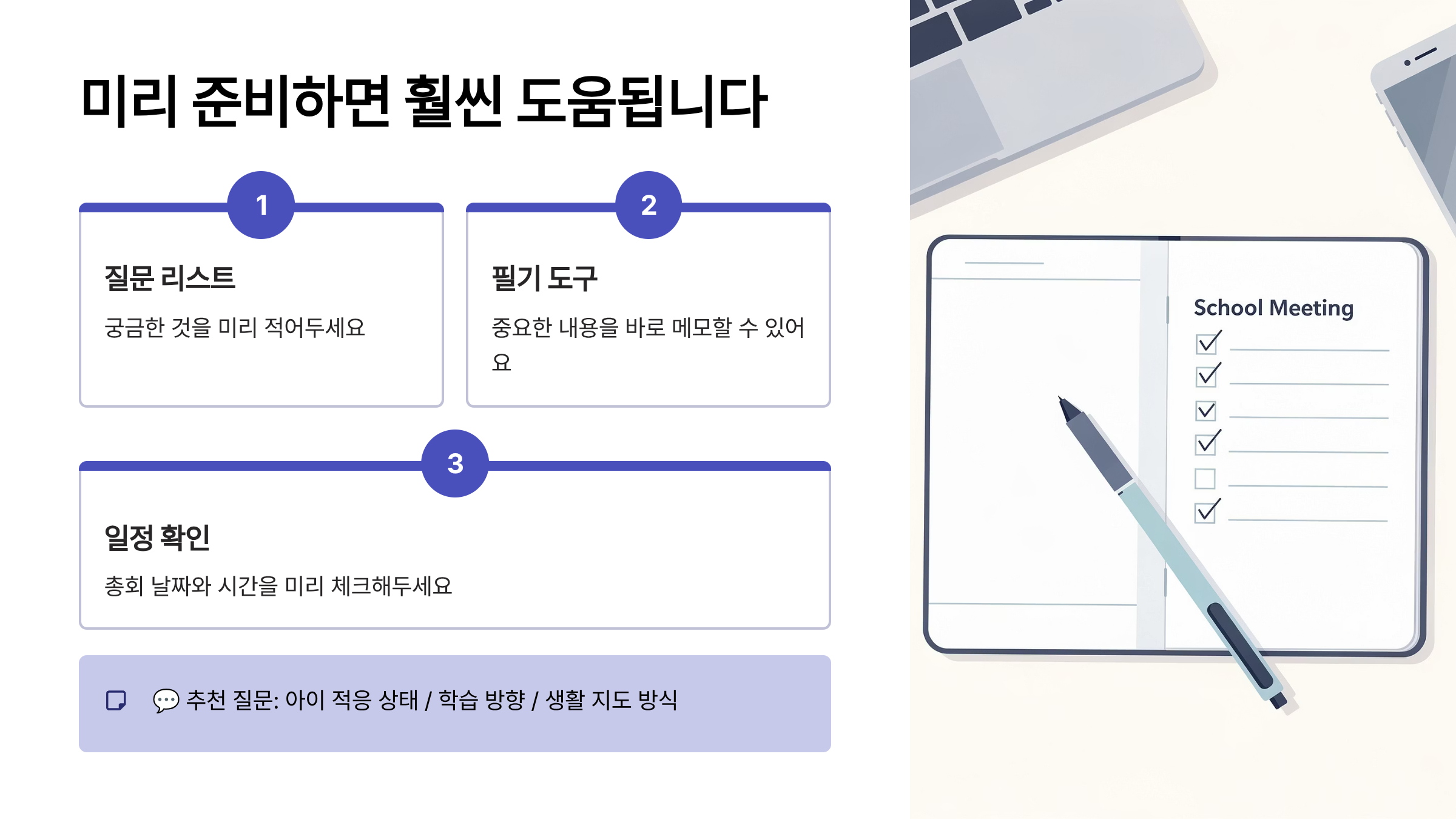 미리 준비하면 훨씬 도움됩니다

1

질문 리스트

궁금한 것을 미리 적어두세요

2

필기 도구

중요한 내용을 바로 메모할 수 있어요

3

일정 확인

총회 날짜와 시간을 미리 체크해두세요

💬 추천 질문: 아이 적응 상태 / 학습 방향 / 생활 지도 방식

School Meeting